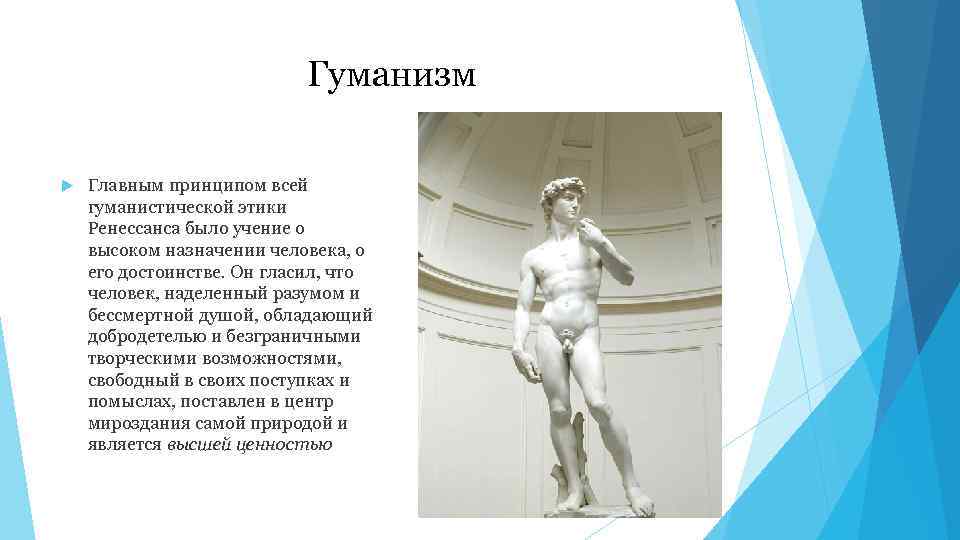 Гуманизм

Главным принципом всей гуманистической этики Ренессанса было учение о высоком назначении человека, о его достоинстве. Он гласил, что человек, наделенный разумом и бессмертной душой, обладающий добродетелью и безграничными творческими возможностями, свободный в своих поступках и помыслах, поставлен в центр мироздания самой природой и является высшей ценностью